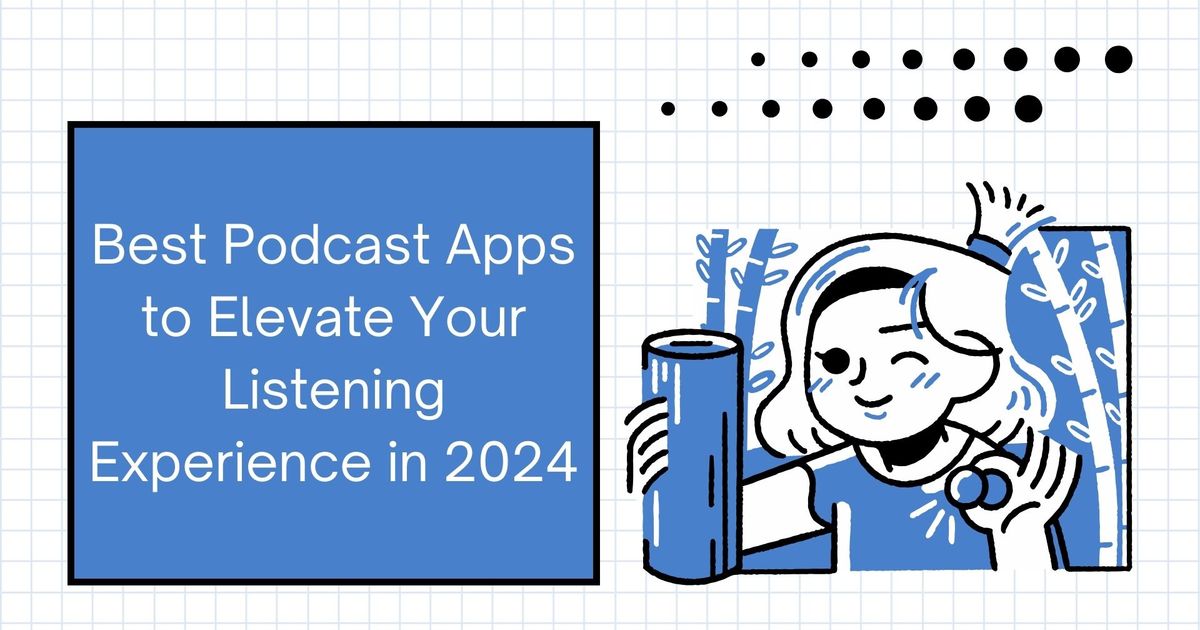 Best Podcast Apps to Elevate Your Listening Experience in 2024